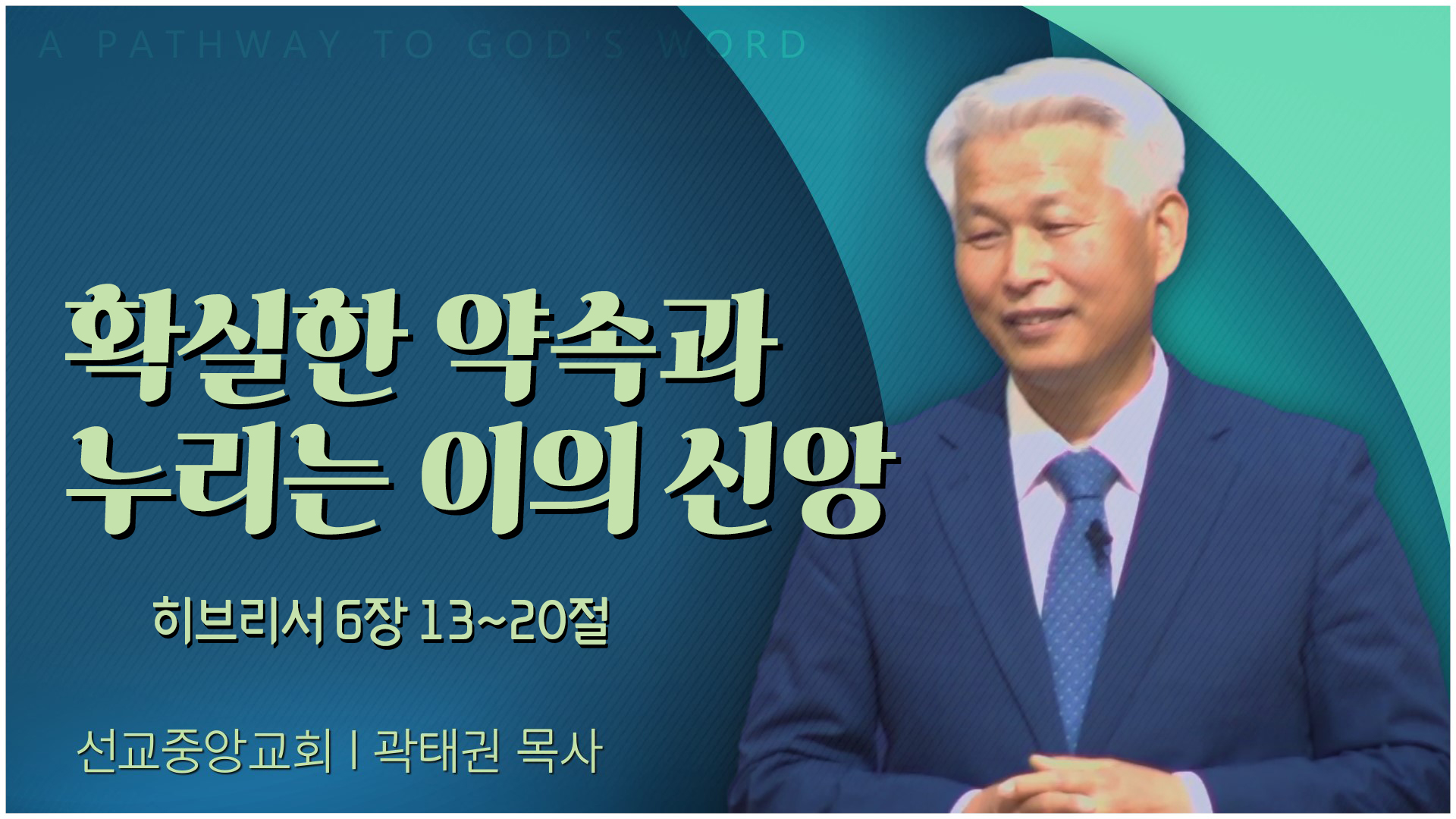 A PATHWAY TO GOD'S WORD

확실한 약속과 누리는 이의 신앙

히브리서 6장 13~20절

선교중앙교회 | 곽태권 목사